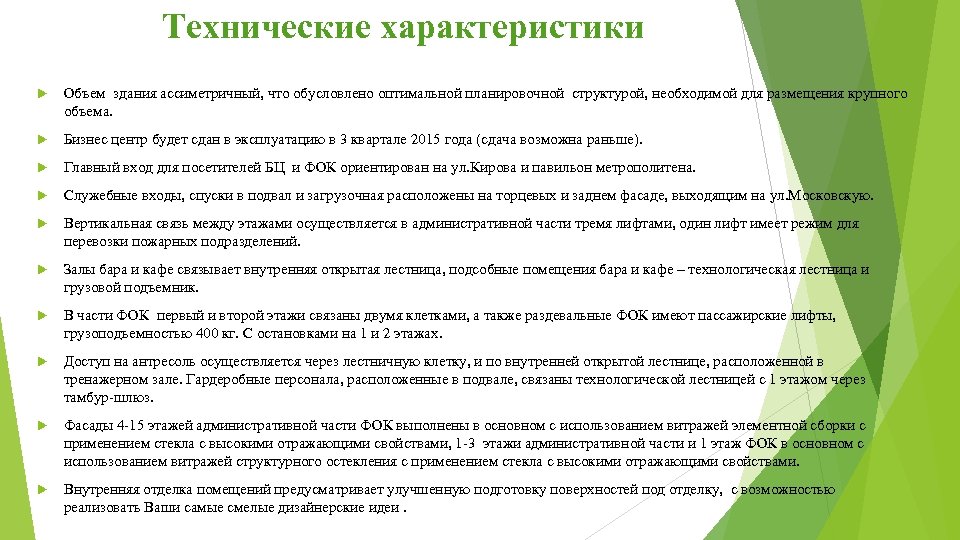 Технические характеристики

Объем здания ассиметричный, что обусловлено оптимальной планировочной структурой, необходимой для размещения крупного объема.

Бизнес центр будет сдан в эксплуатацию в 3 квартале 2015 года (сдача возможна раньше).

Главный вход для посетителей БЦ и ФОК ориентирован на ул.Кирова и павильон метрополитена.

Служебные входы, спуски в подвал и загрузочная расположены на торцевых и заднем фасаде, выходящим на ул.Московскую.

Вертикальная связь между этажами осуществляется в административной части тремя лифтами, один лифт имеет режим для перевозки пожарных подразделений.

Залы бара и кафе связывает внутренняя открытая лестница, подсобные помещения бара и кафе – технологическая лестница и грузовой подъемник.

В части ФОК первый и второй этажи связаны двумя клетками, а также раздевальные ФОК имеют пассажирские лифты, грузоподъемностью 400 кг. С остановками на 1 и 2 этажах.

Доступ на антресоль осуществляется через лестничную клетку, и по внутренней открытой лестнице, расположенной в тренажерном зале. Гардеробные персонала, расположенные в подвале, связаны технологической лестницей с 1 этажом через тамбур-шлюз.

Фасады 4-15 этажей административной части ФОК выполнены в основном с использованием витражей элементной сборки с применением стекла с высокими отражающими свойствами, 1-3 этажи административной части и 1 этаж ФОК в основном с использованием витражей структурного остекления с применением стекла с высокими отражающими свойствами.

Внутренняя отделка помещений предусматривает улучшенную подготовку поверхностей под отделку, с возможностью реализовать Ваши самые смелые дизайнерские идеи .